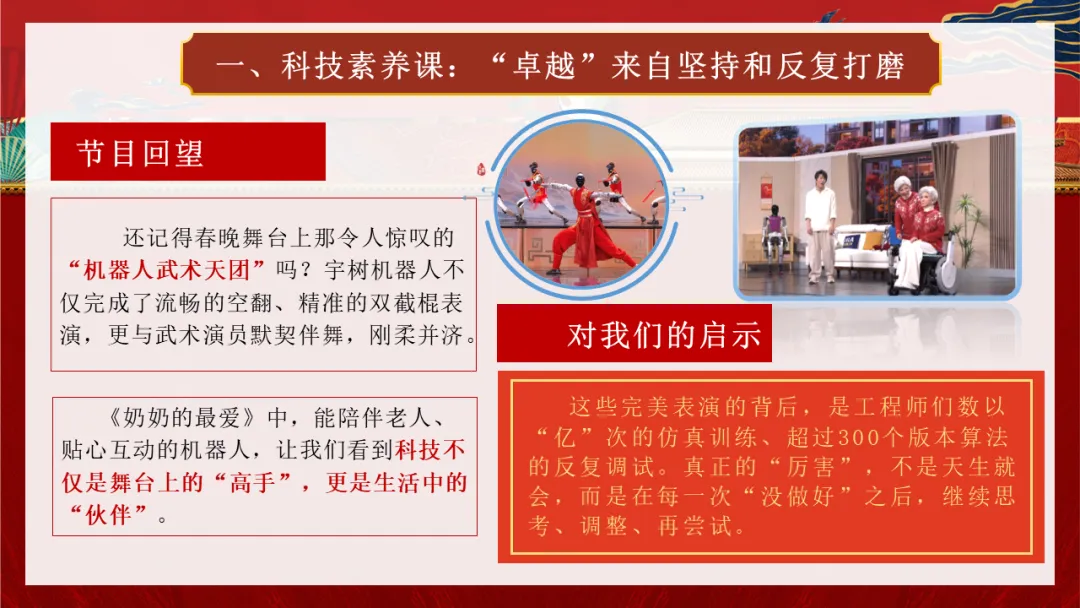 一、科技素养课：“卓越”来自坚持和反复打磨

节目回望

还记得春晚舞台上那令人惊叹的“机器人武术天团”吗？宇树机器人不仅完成了流畅的空翻、精准的双截棍表演，更与武术演员默契伴舞，刚柔并济。

《奶奶的最爱》中，能陪伴老人、贴心互动的机器人，让我们看到科技不仅是舞台上的“高手”，更是生活中的“伙伴”。

对我们的启示

这些完美表演的背后，是工程师们数以“亿”次的仿真训练、超过300个版本算法的反复调试。真正的“厉害”，不是天生就会，而是在每一次“没做好”之后，继续思考、调整、再尝试。